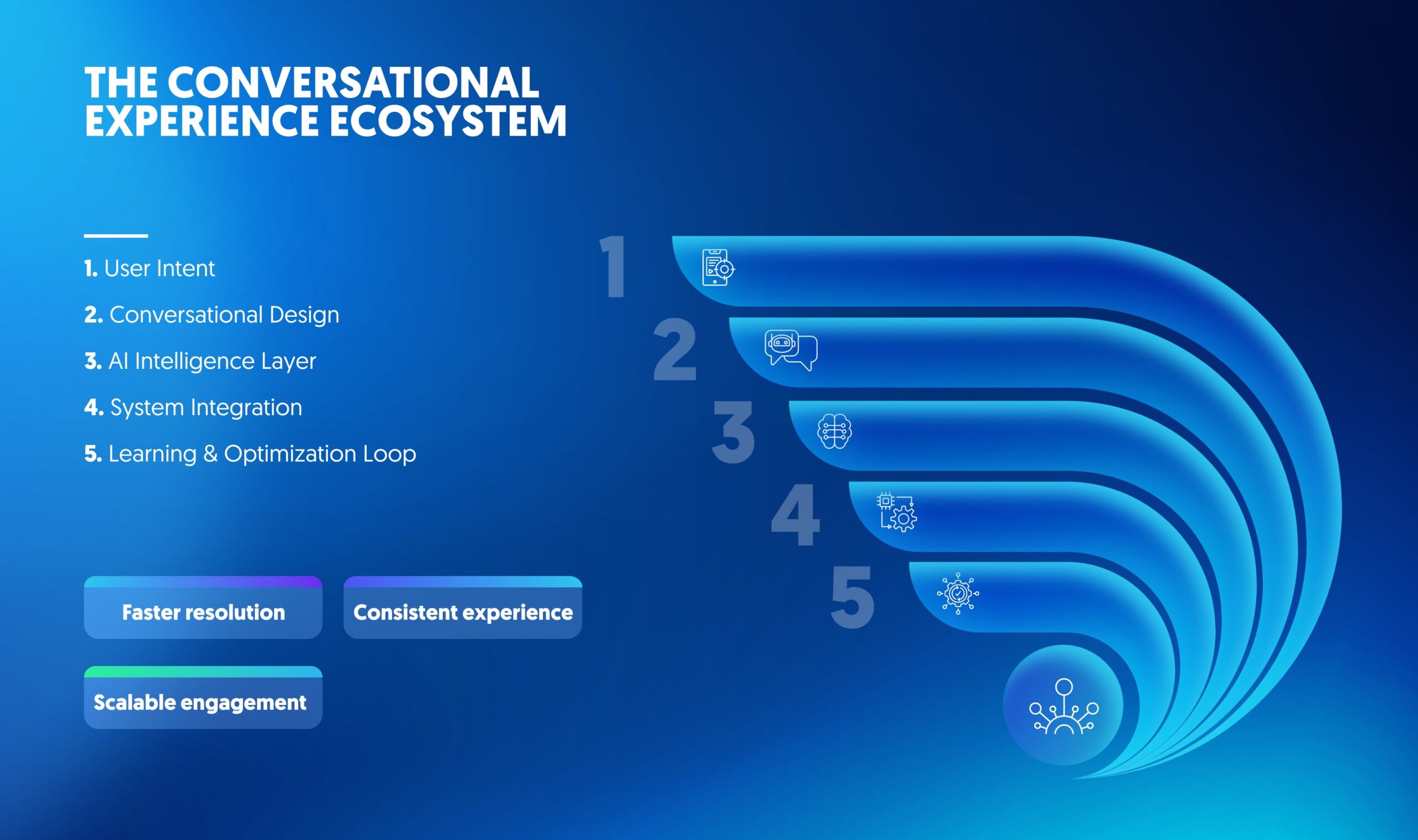 THE CONVERSATIONAL EXPERIENCE ECOSYSTEM

1. User Intent
2. Conversational Design
3. AI Intelligence Layer
4. System Integration
5. Learning & Optimization Loop

Faster resolution

Consistent experience

Scalable engagement

1
2
3
4
5